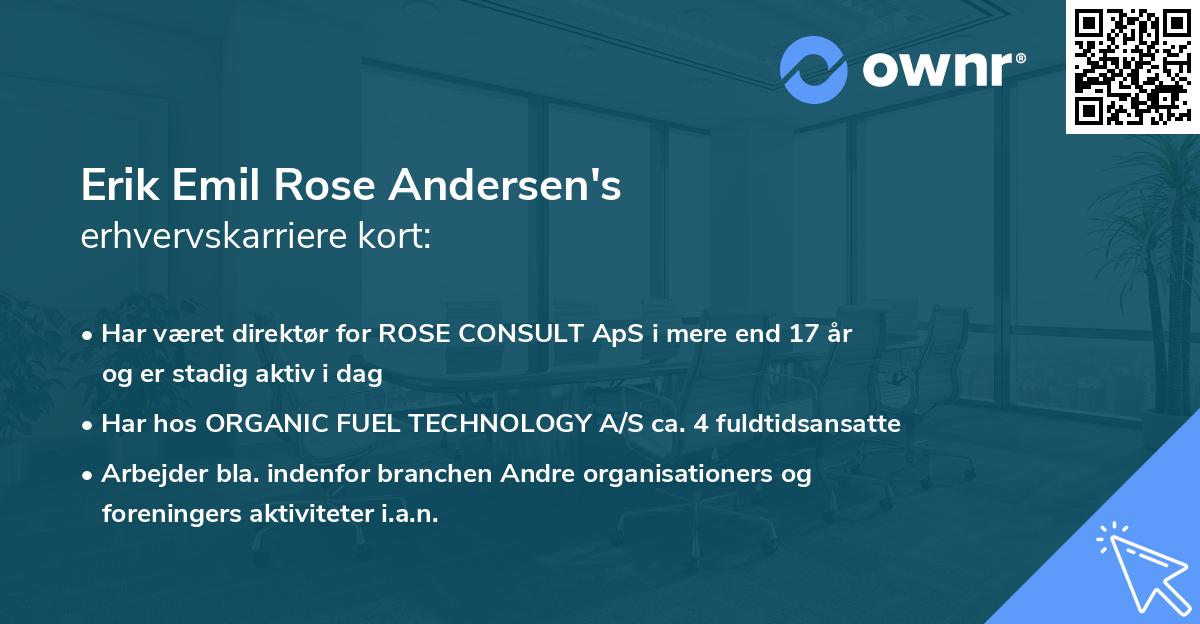 ownr®

Erik Emil Rose Andersen's
erhvervskarriere kort:

• Har været direktør for ROSE CONSULT ApS i mere end 17 år og er stadig aktiv i dag
• Har hos ORGANIC FUEL TECHNOLOGY A/S ca. 4 fuldtidsansatte
• Arbejder bla. indenfor branchen Andre organisationers og foreningers aktiviteter i.a.n.